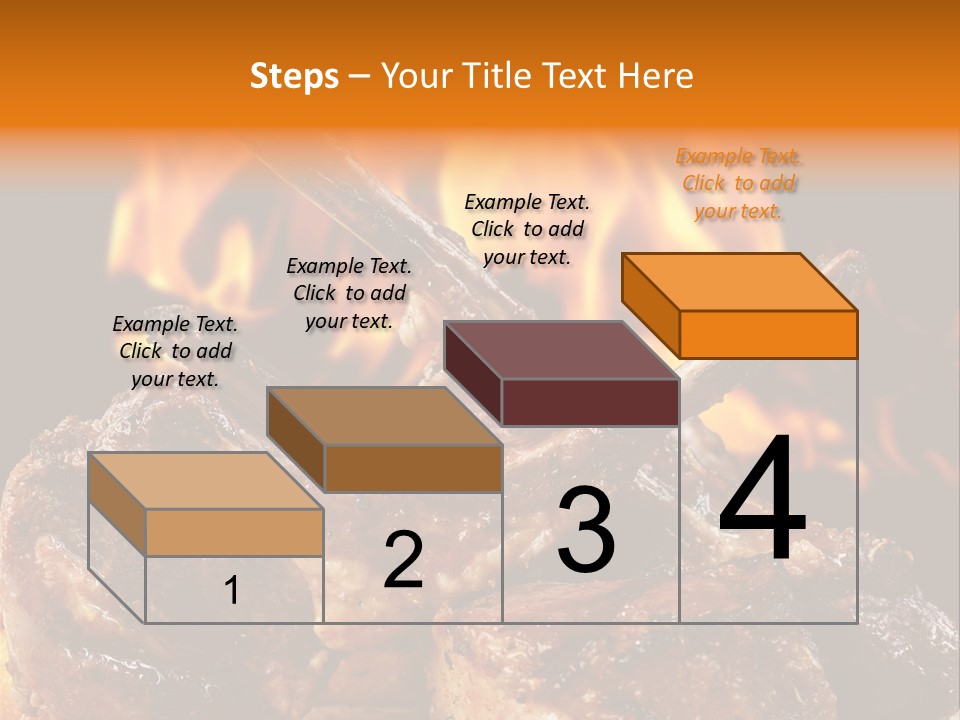 Steps – Your Title Text Here

Example Text. Click to add your text.

Example Text. Click to add your text.

Example Text. Click to add your text.

Example Text. Click to add your text.

1

2

3

4